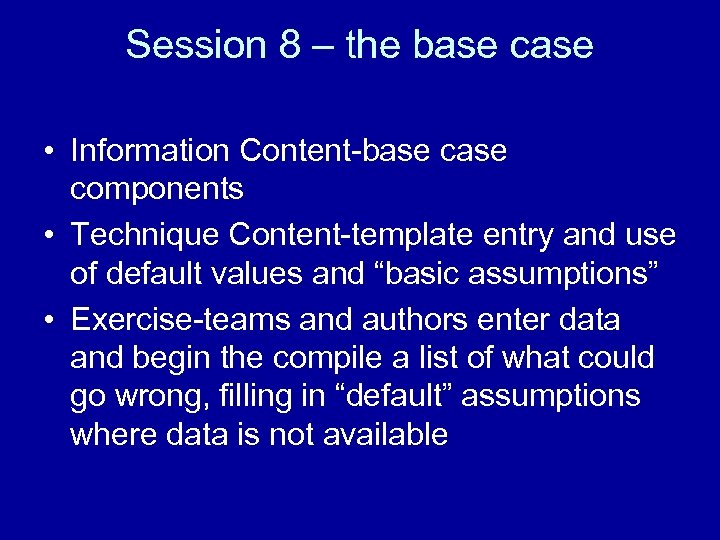 Session 8 – the base case

• Information Content-base case components
• Technique Content-template entry and use of default values and “basic assumptions”
• Exercise-teams and authors enter data and begin the compile a list of what could go wrong, filling in “default” assumptions where data is not available